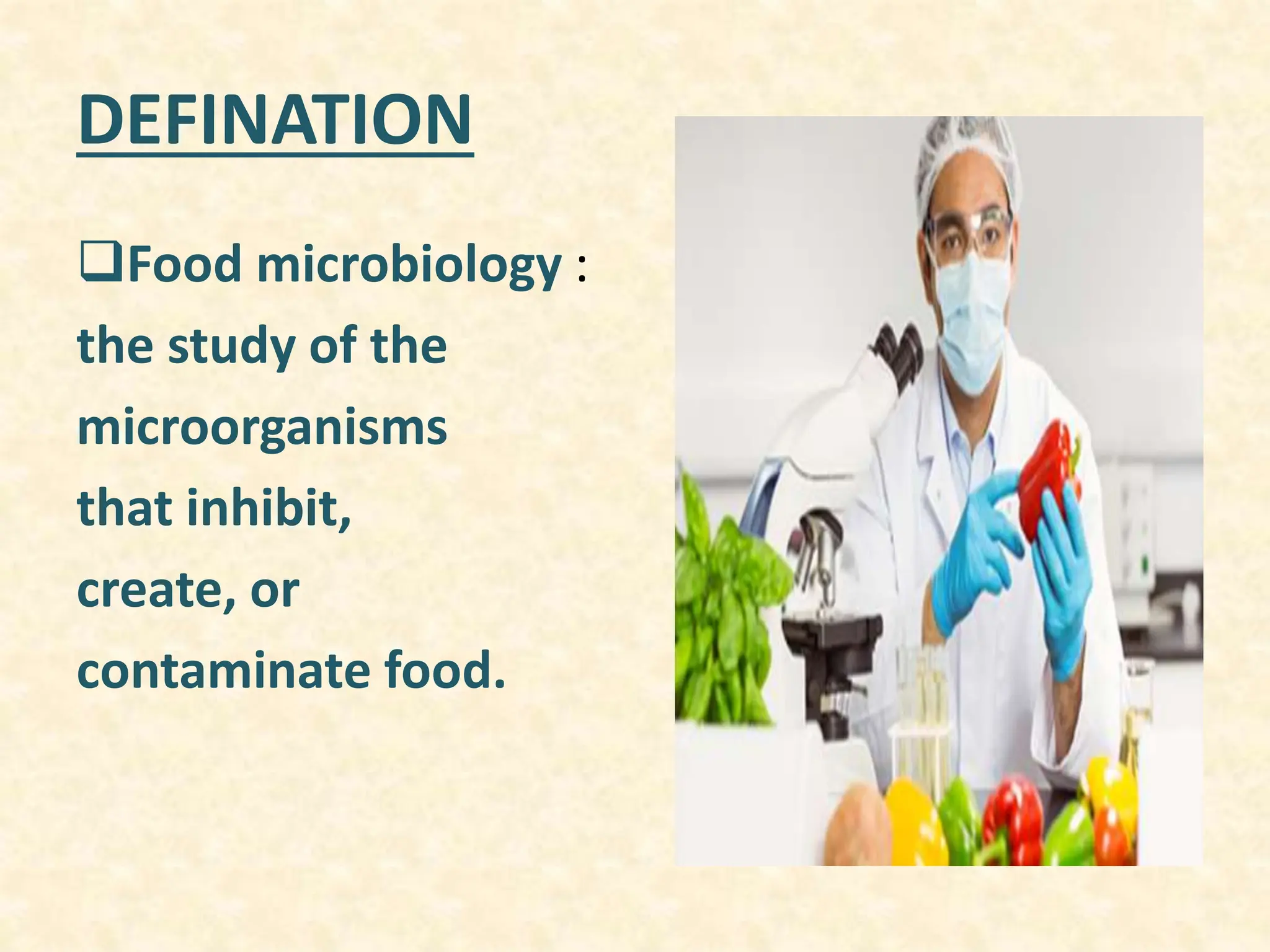 DEFINATION

❑Food microbiology : the study of the microorganisms that inhibit, create, or contaminate food.